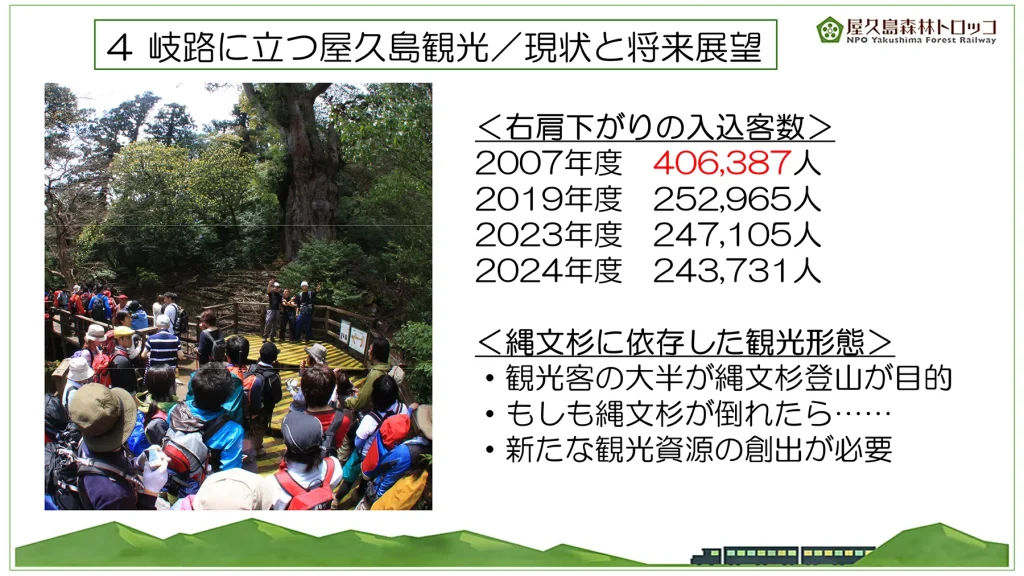 4 岐路に立つ屋久島観光／現状と将来展望

屋久島森林トロッコ
NPO Yakushima Forest Railway

＜右肩下がりの入込客数＞
2007年度 406,387人
2019年度 252,965人
2023年度 247,105人
2024年度 243,731人

＜縄文杉に依存した観光形態＞
・観光客の大半が縄文杉登山が目的
・もしも縄文杉が倒れたら……
・新たな観光資源の創出が必要